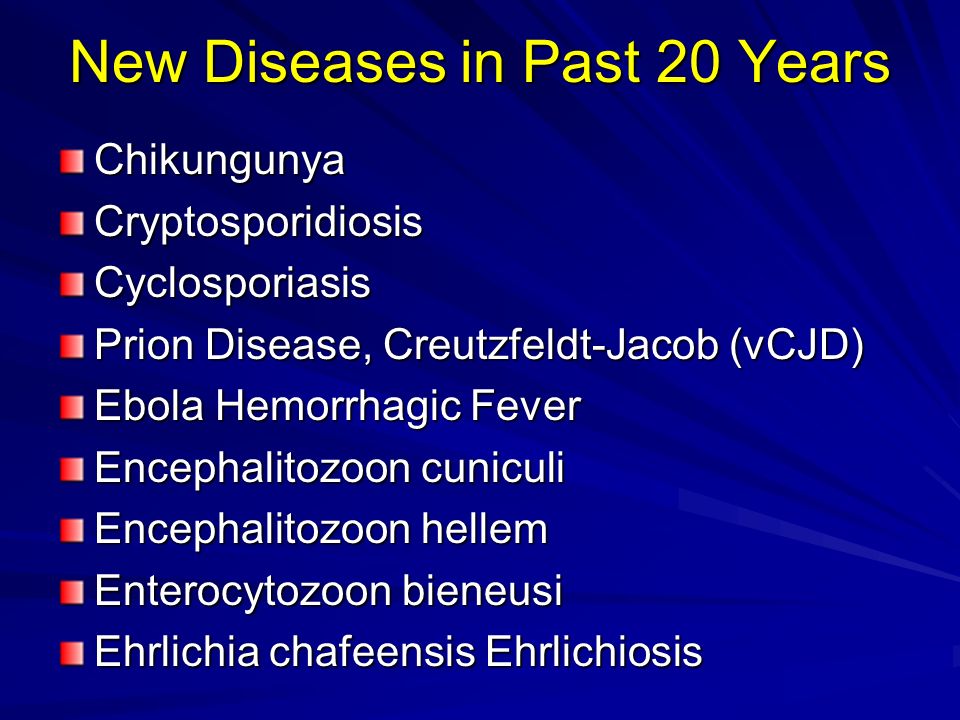 New Diseases in Past 20 Years

Chikungunya
Cryptosporidiosis
Cyclosporiasis
Prion Disease, Creutzfeldt-Jacob (vCJD)
Ebola Hemorrhagic Fever
Encephalitozoon cuniculi
Encephalitozoon hellem
Enterocytozoon bieneusi
Ehrlichia chafeensis Ehrlichiosis